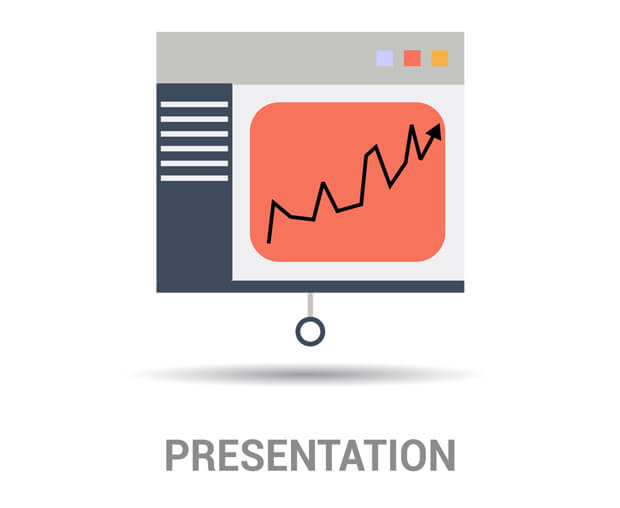 PRESENTATION